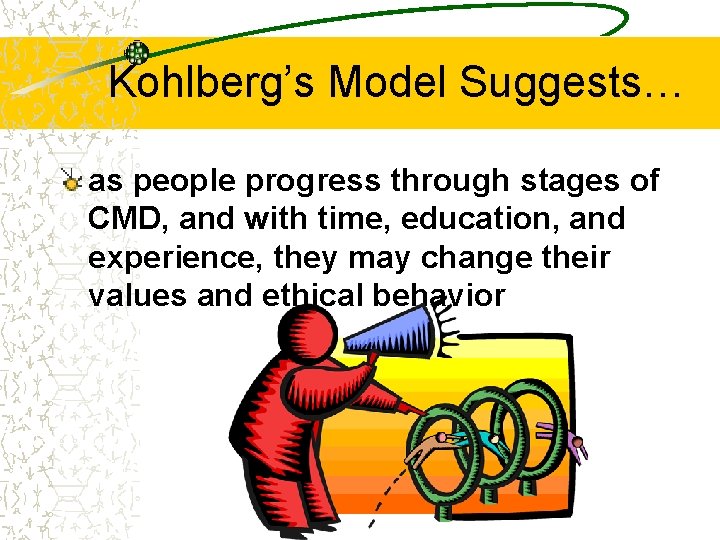 Kohlberg's Model Suggests…

as people progress through stages of CMD, and with time, education, and experience, they may change their values and ethical behavior